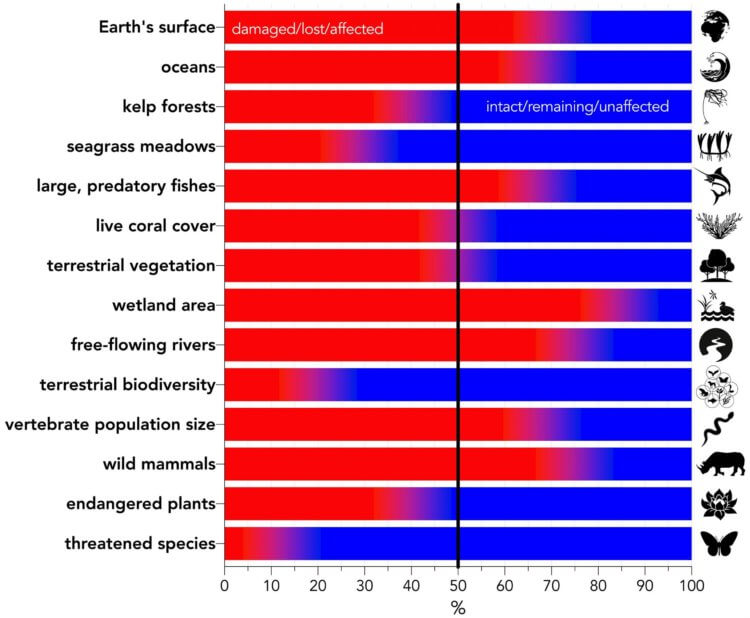 Earth's surface
damaged/lost/affected
oceans
kelp forests
intact/remaining/unaffected
seagrass meadows
large, predatory fishes
live coral cover
terrestrial vegetation
wetland area
free-flowing rivers
terrestrial biodiversity
vertebrate population size
wild mammals
endangered plants
threatened species
0 10 20 30 40 50 60 70 80 90 100
%